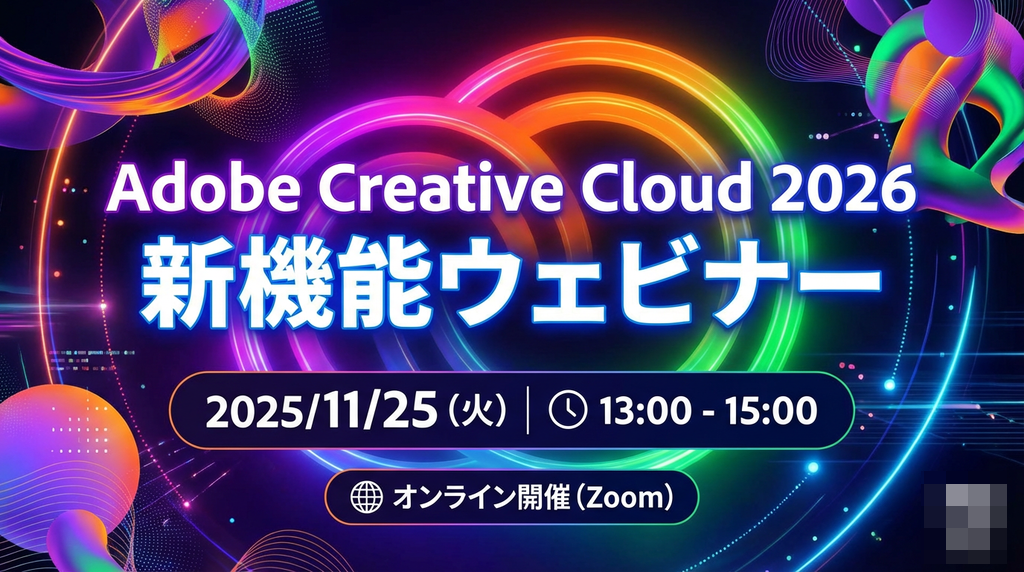 Adobe Creative Cloud 2026
新機能ウェビナー

2025/11/25（火） | 13:00 - 15:00

オンライン開催（Zoom）